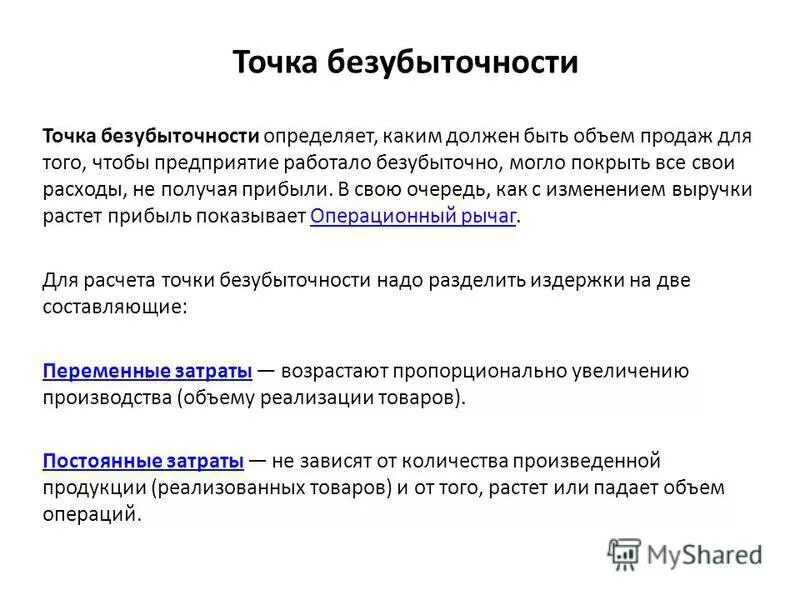 Точка безубыточности

Точка безубыточности определяет, каким должен быть объем продаж для того, чтобы предприятие работало безубыточно, могло покрыть все свои расходы, не получая прибыли. В свою очередь, как с изменением выручки растет прибыль показывает Операционный рычаг.

Для расчета точки безубыточности надо разделить издержки на две составляющие:

Переменные затраты — возрастают пропорционально увеличению производства (объему реализации товаров).

Постоянные затраты — не зависят от количества произведенной продукции (реализованных товаров) и от того, растет или падает объем операций.

MyShared